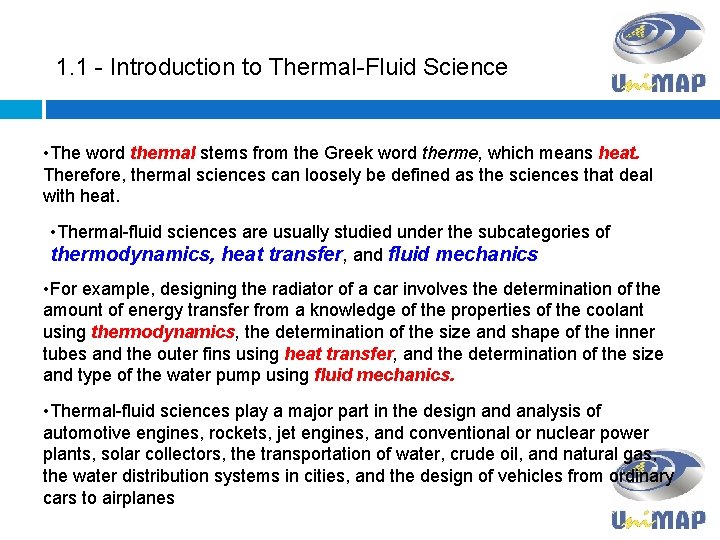 1.1 - Introduction to Thermal-Fluid Science

UniMAP

•The word thermal stems from the Greek word therme, which means heat. Therefore, thermal sciences can loosely be defined as the sciences that deal with heat.

•Thermal-fluid sciences are usually studied under the subcategories of thermodynamics, heat transfer, and fluid mechanics

•For example, designing the radiator of a car involves the determination of the amount of energy transfer from a knowledge of the properties of the coolant using thermodynamics, the determination of the size and shape of the inner tubes and the outer fins using heat transfer, and the determination of the size and type of the water pump using fluid mechanics.

•Thermal-fluid sciences play a major part in the design and analysis of automotive engines, rockets, jet engines, and conventional or nuclear power plants, solar collectors, the transportation of water, crude oil, and natural gas, the water distribution systems in cities, and the design of vehicles from ordinary cars to airplanes

UniMAP